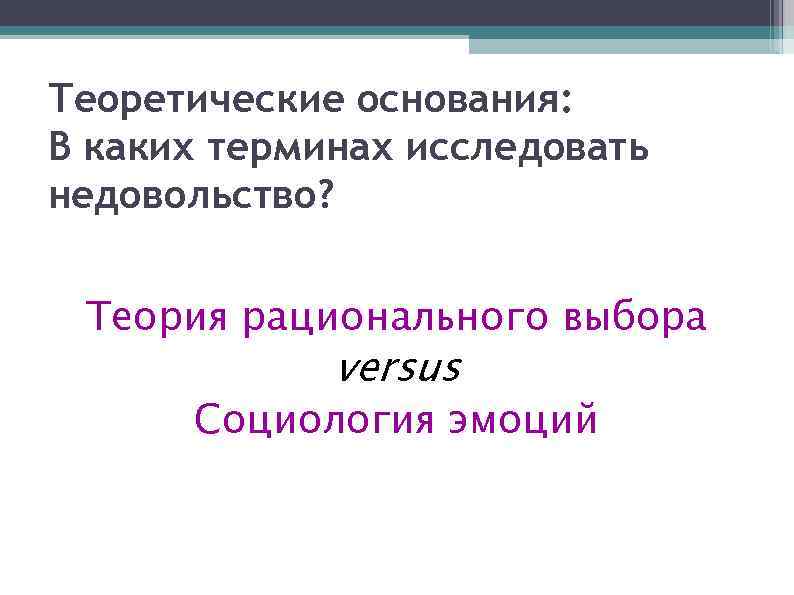 Теоретические основания:
В каких терминах исследовать недовольство?

Теория рационального выбора
versus
Социология эмоций